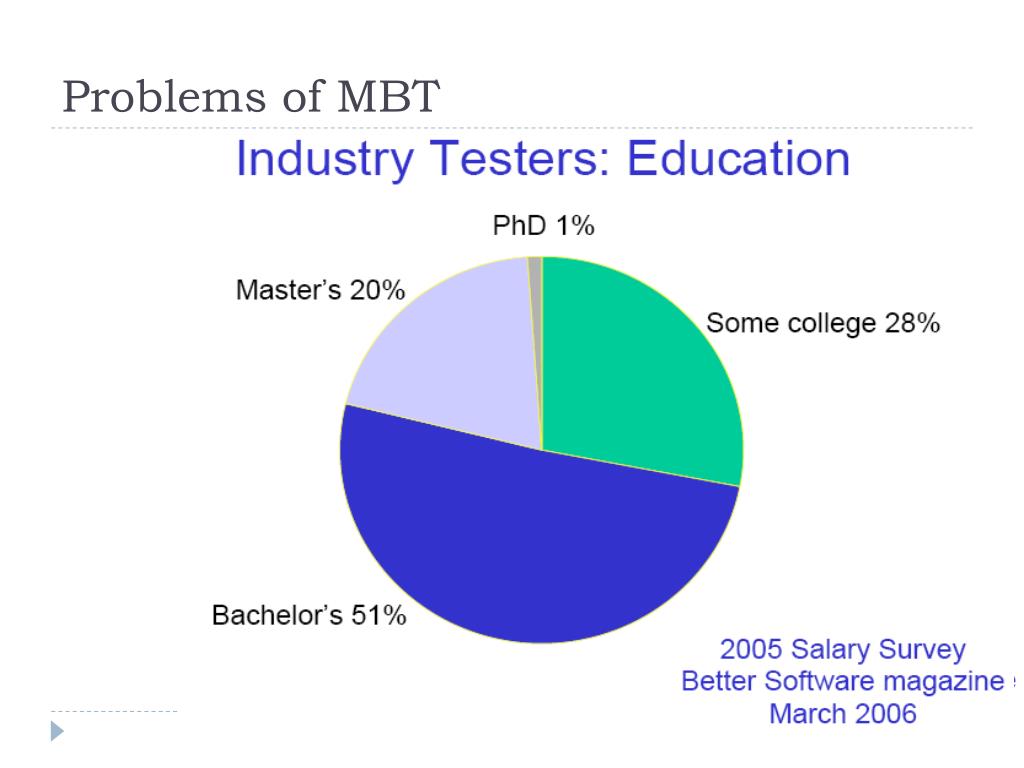 Problems of MBT

Industry Testers: Education

PhD 1%

Master's 20%

Some college 28%

Bachelor's 51%

2005 Salary Survey
Better Software magazine
March 2006